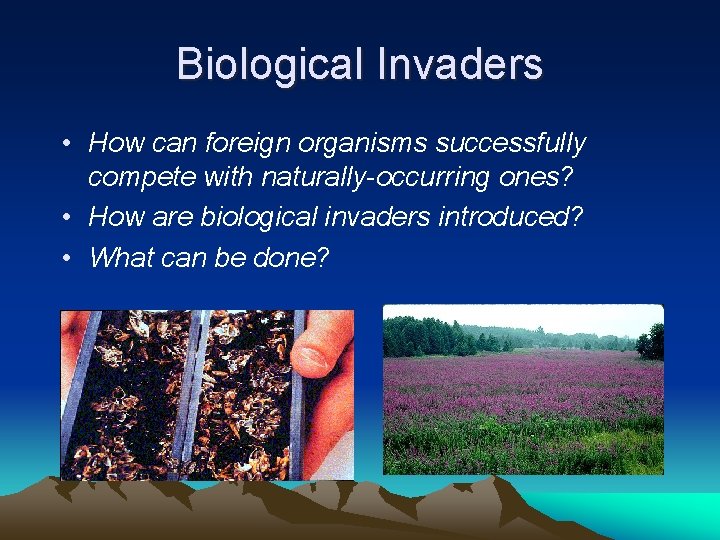 Biological Invaders

• How can foreign organisms successfully compete with naturally-occurring ones?
• How are biological invaders introduced?
• What can be done?